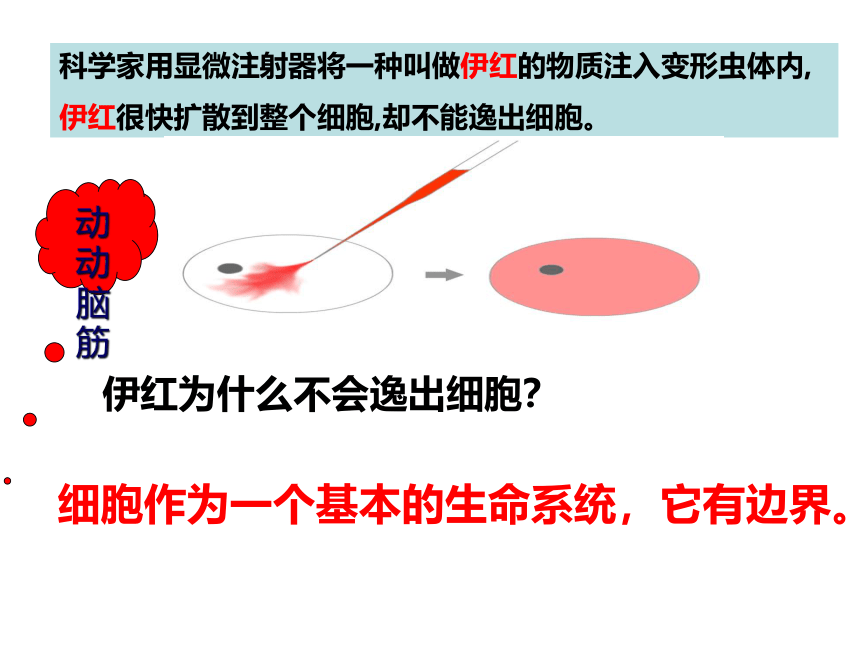 科学家用显微注射器将一种叫做伊红的物质注入变形虫体内,伊红很快扩散到整个细胞,却不能逸出细胞。

动动脑筋

伊红为什么不会逸出细胞?

细胞作为一个基本的生命系统，它有边界。